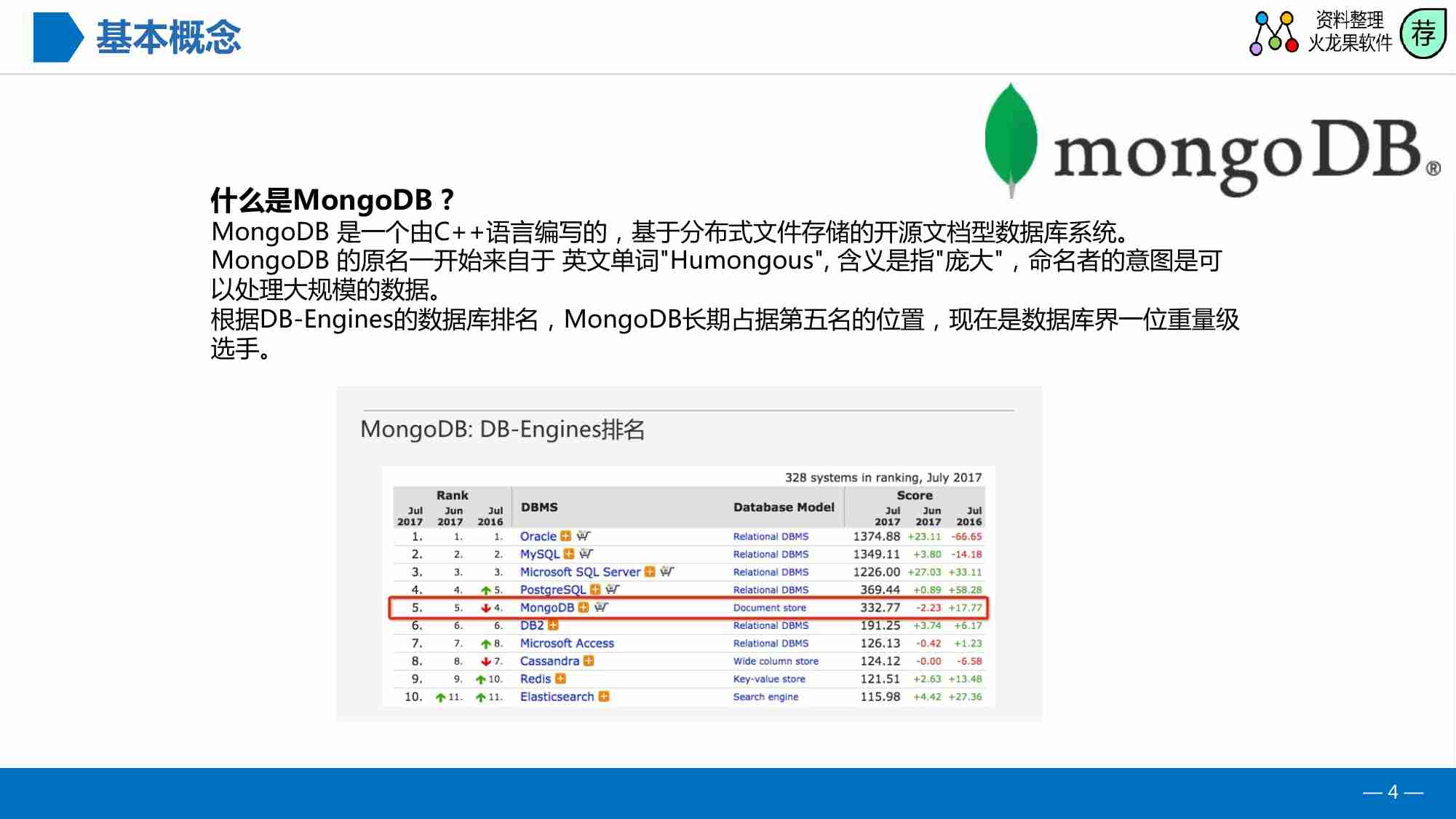 基本概念

资料整理
火龙果软件
荐

mongoDB®

什么是MongoDB？
MongoDB 是一个由C++语言编写的，基于分布式文件存储的开源文档型数据库系统。
MongoDB 的原名一开始来自于 英文单词"Humongous", 含义是指"庞大"，命名者的意图是可以处理大规模的数据。
根据DB-Engines的数据库排名，MongoDB长期占据第五名的位置，现在是数据库界一位重量级选手。

MongoDB: DB-Engines排名

328 systems in ranking, July 2017

| Rank Jul 2017 | Rank Jun 2017 | Rank Jul 2016 | DBMS | Database Model | Score Jul 2017 | Score Jun 2017 | Score Jul 2016 |
|---|---|---|---|---|---|---|---|
| 1. | 1. | 1. | Oracle | Relational DBMS | 1374.88 | +23.11 | -66.65 |
| 2. | 2. | 2. | MySQL | Relational DBMS | 1349.11 | +3.80 | -14.18 |
| 3. | 3. | 3. | Microsoft SQL Server | Relational DBMS | 1226.00 | +27.03 | +33.11 |
| 4. | 4. | 5. | PostgreSQL | Relational DBMS | 369.44 | +0.89 | +58.28 |
| 5. | 5. | 4. | MongoDB | Document store | 332.77 | -2.23 | +17.77 |
| 6. | 6. | 6. | DB2 | Relational DBMS | 191.25 | +3.74 | +6.17 |
| 7. | 7. | 8. | Microsoft Access | Relational DBMS | 126.13 | -0.42 | +1.23 |
| 8. | 8. | 7. | Cassandra | Wide column store | 124.12 | -0.00 | -6.58 |
| 9. | 9. | 10. | Redis | Key-value store | 121.51 | +2.63 | +13.48 |
| 10. | 11. | 11. | Elasticsearch | Search engine | 115.98 | +4.42 | +27.36 |

— 4 —